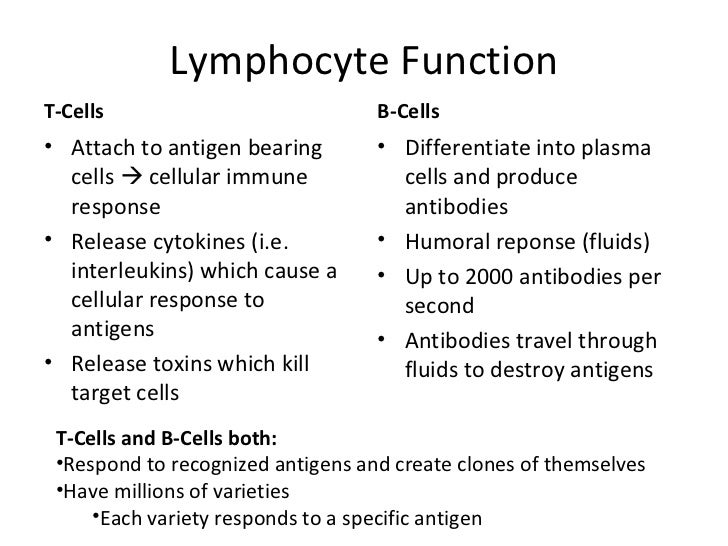 Lymphocyte Function

T-Cells

• Attach to antigen bearing cells → cellular immune response
• Release cytokines (i.e. interleukins) which cause a cellular response to antigens
• Release toxins which kill target cells

B-Cells

• Differentiate into plasma cells and produce antibodies
• Humoral reponse (fluids)
• Up to 2000 antibodies per second
• Antibodies travel through fluids to destroy antigens

T-Cells and B-Cells both:
•Respond to recognized antigens and create clones of themselves
•Have millions of varieties
•Each variety responds to a specific antigen